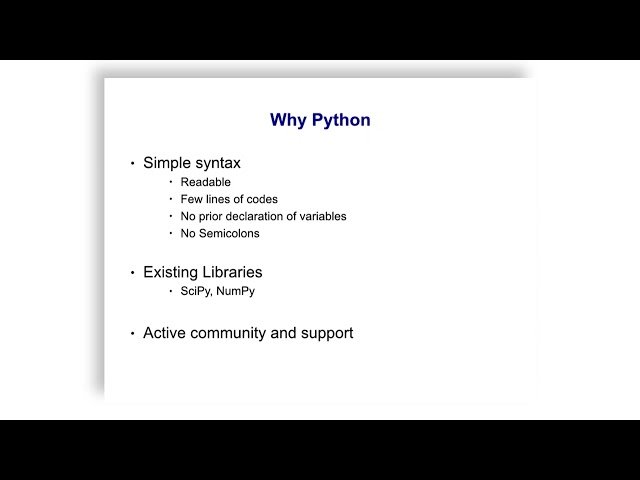 Why Python

• Simple syntax
  • Readable
  • Few lines of codes
  • No prior declaration of variables
  • No Semicolons

• Existing Libraries
  • SciPy, NumPy

• Active community and support